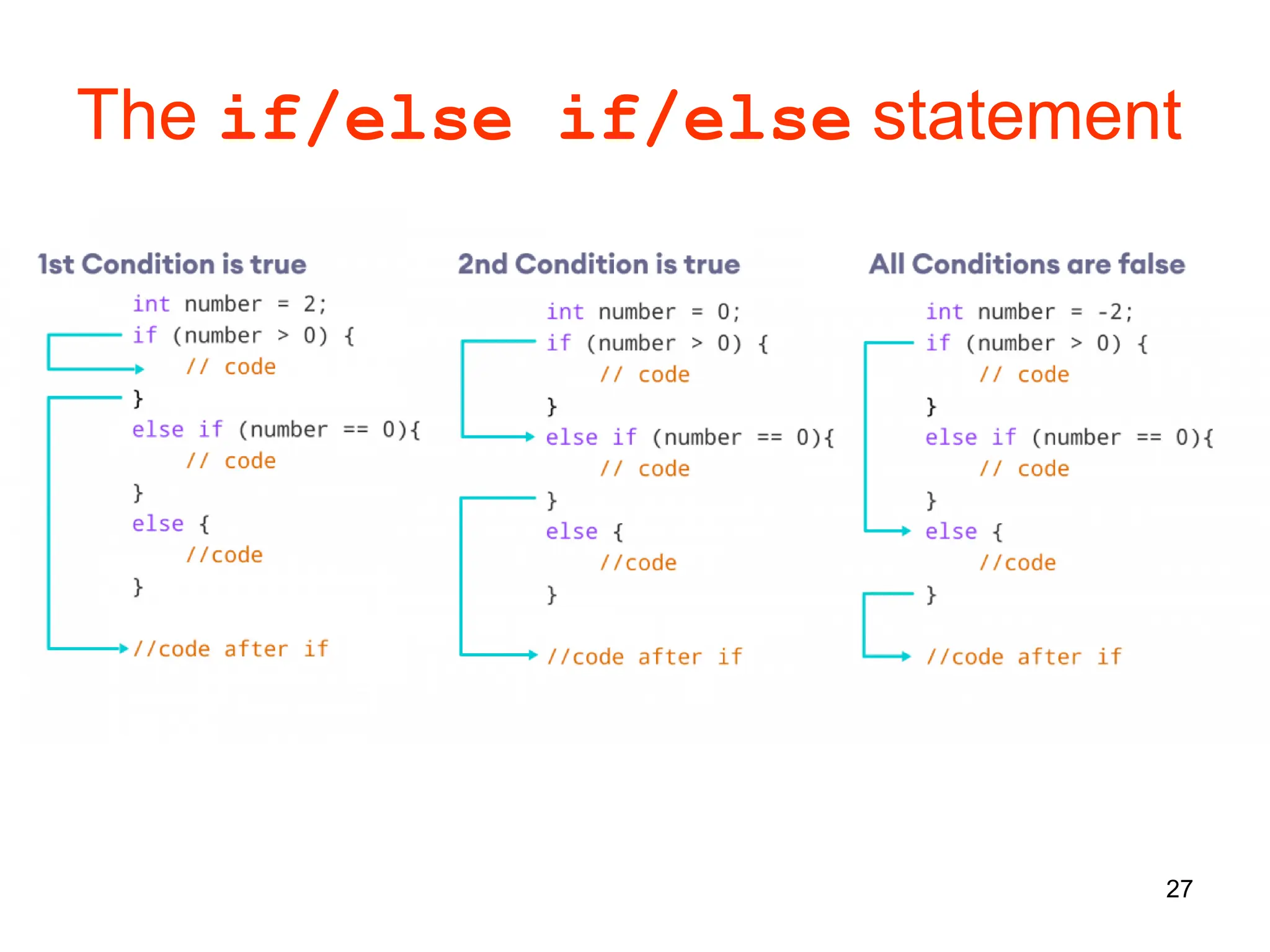 The if/else if/else statement

1st Condition is true

int number = 2;
if (number > 0) {
    // code
}
else if (number == 0){
    // code
}
else {
    //code
}

//code after if

2nd Condition is true

int number = 0;
if (number > 0) {
    // code
}
else if (number == 0){
    // code
}
else {
    //code
}

//code after if

All Conditions are false

int number = -2;
if (number > 0) {
    // code
}
else if (number == 0){
    // code
}
else {
    //code
}

//code after if

27